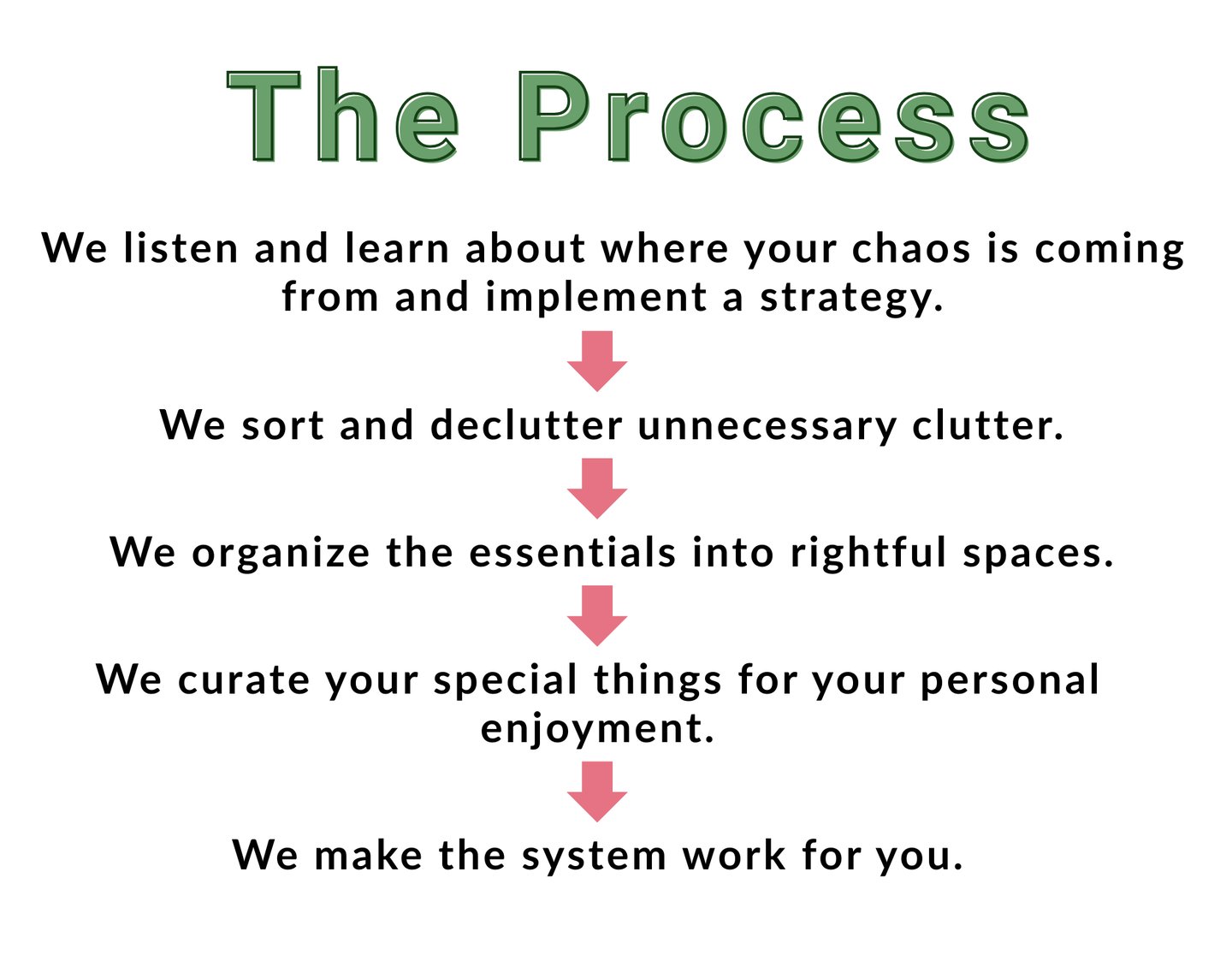 The Process

We listen and learn about where your chaos is coming from and implement a strategy.

We sort and declutter unnecessary clutter.

We organize the essentials into rightful spaces.

We curate your special things for your personal enjoyment.

We make the system work for you.